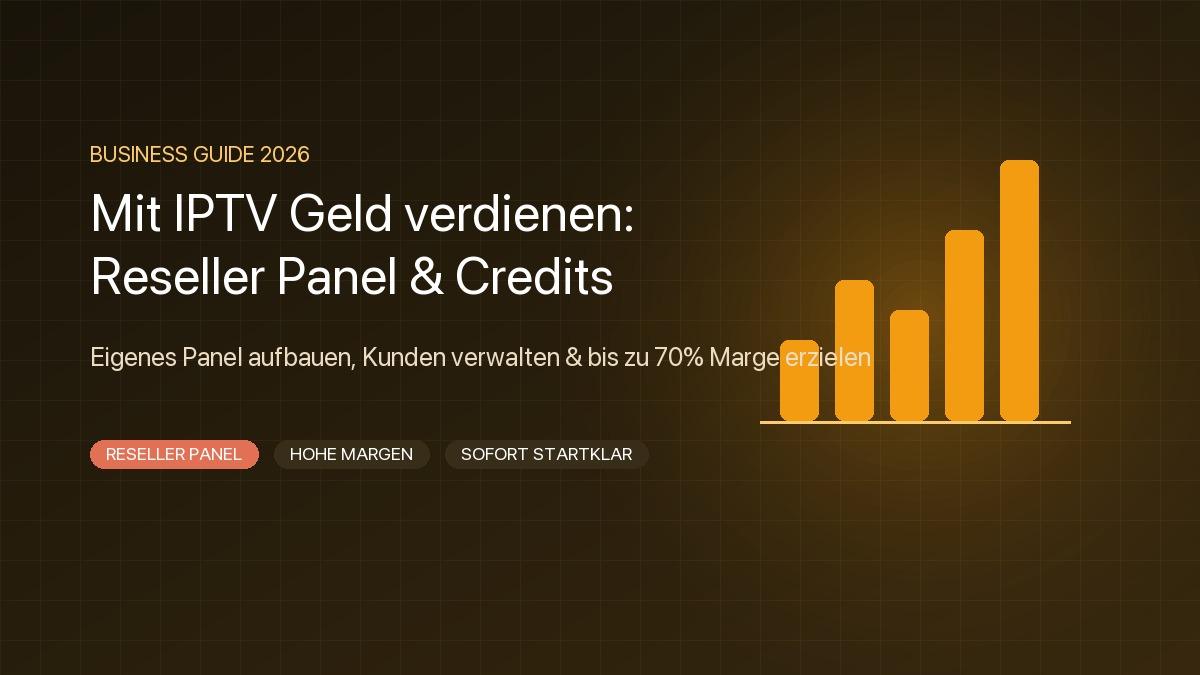 BUSINESS GUIDE 2026

Mit IPTV Geld verdienen:
Reseller Panel & Credits

Eigenes Panel aufbauen, Kunden verwalten & bis zu 70% Marge erzielen

RESELLER PANEL

HOHE MARGEN

SOFORT STARTKLAR